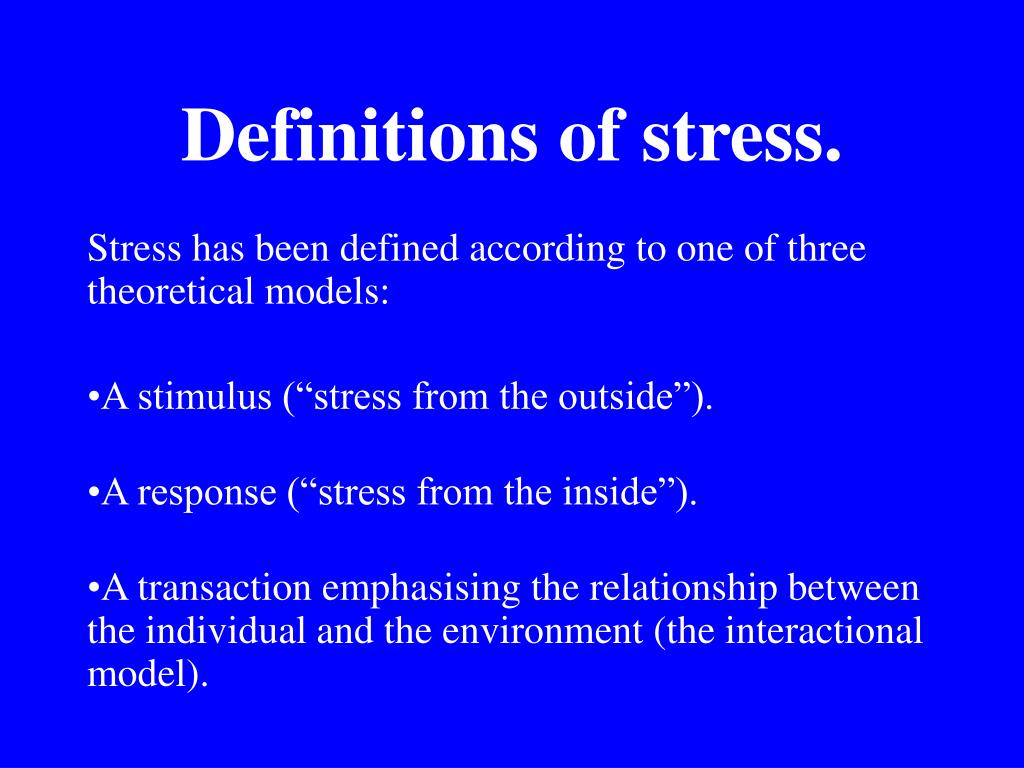 Definitions of stress.

Stress has been defined according to one of three theoretical models:

•A stimulus (“stress from the outside”).

•A response (“stress from the inside”).

•A transaction emphasising the relationship between the individual and the environment (the interactional model).